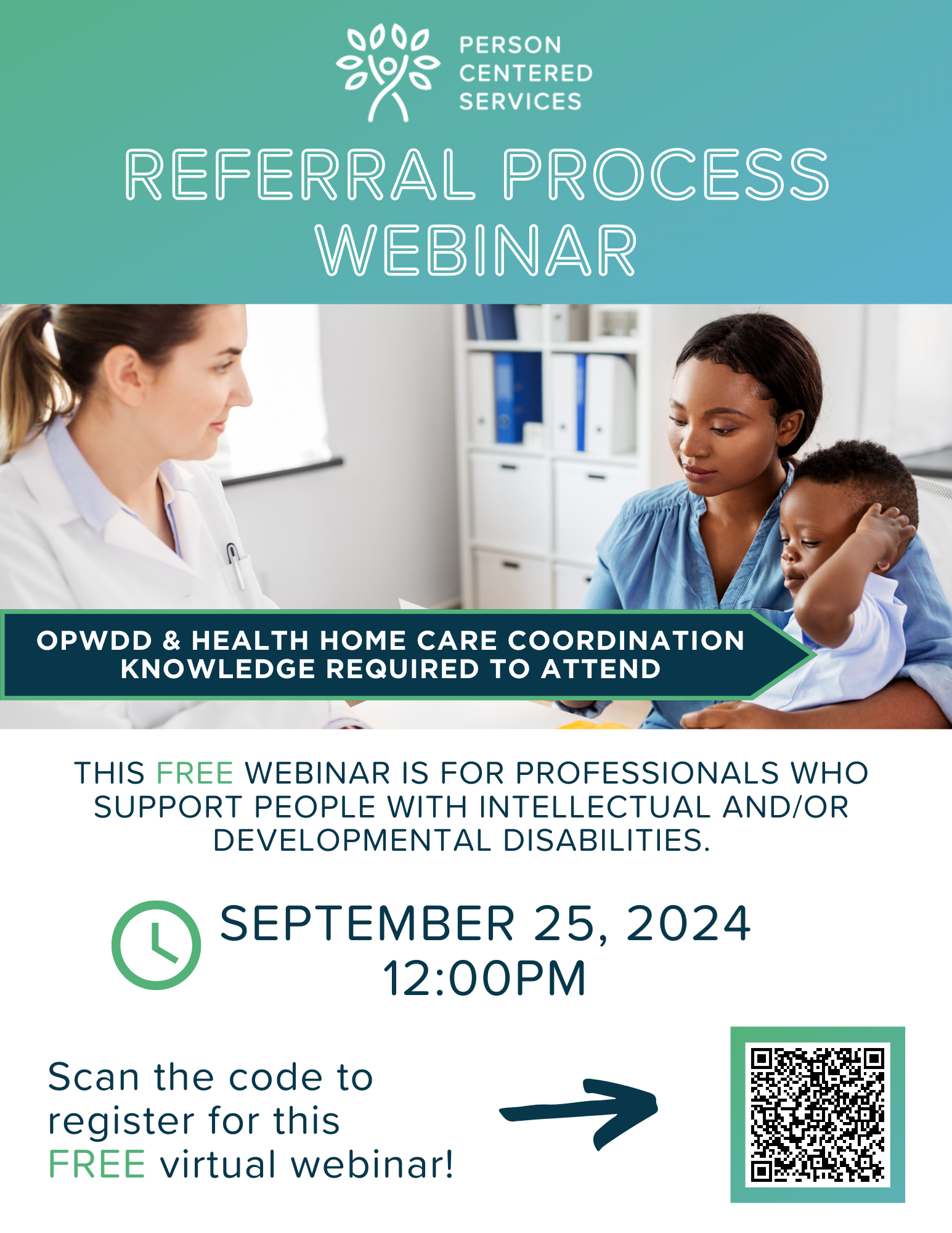 PERSON CENTERED SERVICES

REFERRAL PROCESS WEBINAR

OPWDD & HEALTH HOME CARE COORDINATION KNOWLEDGE REQUIRED TO ATTEND

THIS FREE WEBINAR IS FOR PROFESSIONALS WHO SUPPORT PEOPLE WITH INTELLECTUAL AND/OR DEVELOPMENTAL DISABILITIES.

SEPTEMBER 25, 2024
12:00PM

Scan the code to register for this FREE virtual webinar!